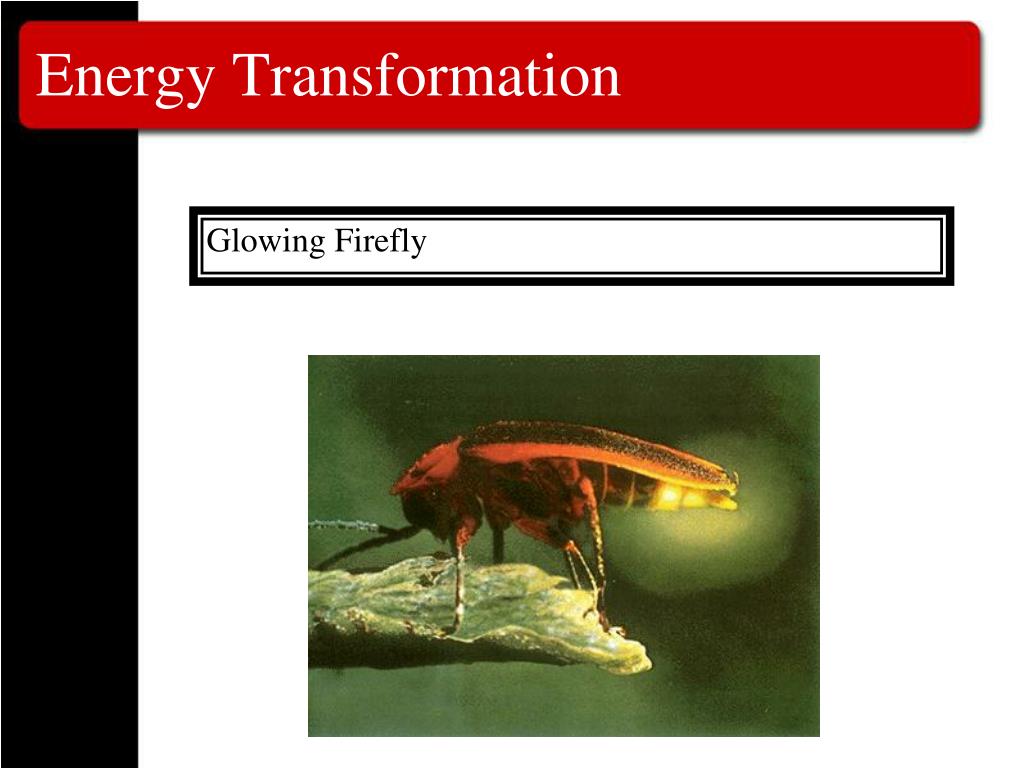 Energy Transformation

Glowing Firefly